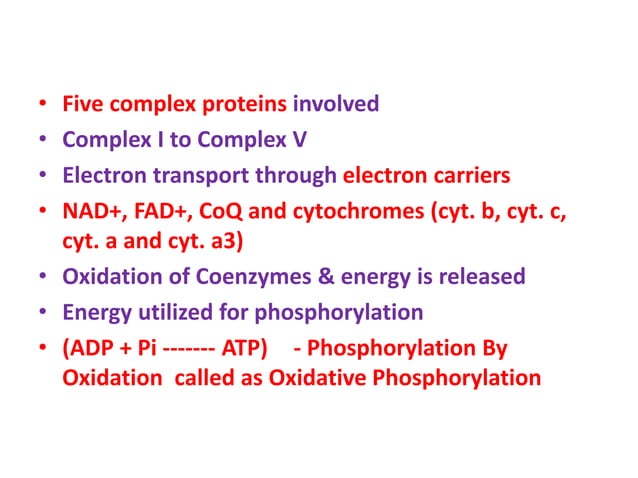 • Five complex proteins involved
• Complex I to Complex V
• Electron transport through electron carriers
• NAD+, FAD+, CoQ and cytochromes (cyt. b, cyt. c, cyt. a and cyt. a3)
• Oxidation of Coenzymes & energy is released
• Energy utilized for phosphorylation
• (ADP + Pi ------- ATP) - Phosphorylation By Oxidation called as Oxidative Phosphorylation